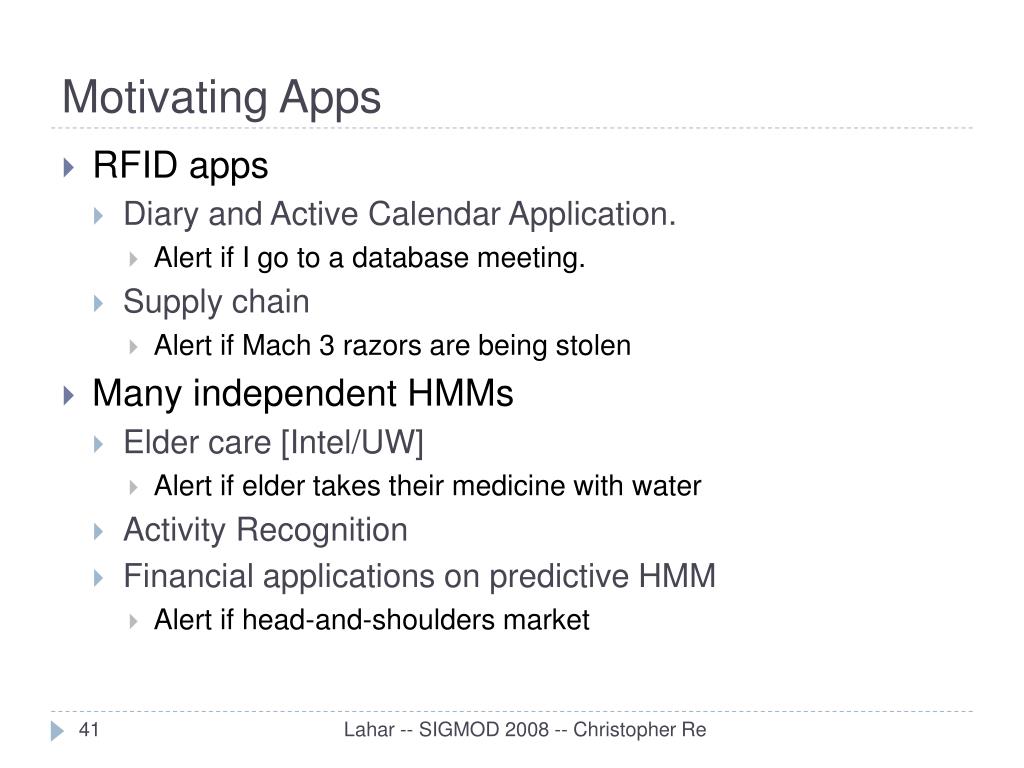 Motivating Apps

RFID apps

Diary and Active Calendar Application.

Alert if I go to a database meeting.

Supply chain

Alert if Mach 3 razors are being stolen

Many independent HMMs

Elder care [Intel/UW]

Alert if elder takes their medicine with water

Activity Recognition

Financial applications on predictive HMM

Alert if head-and-shoulders market

41

Lahar -- SIGMOD 2008 -- Christopher Re